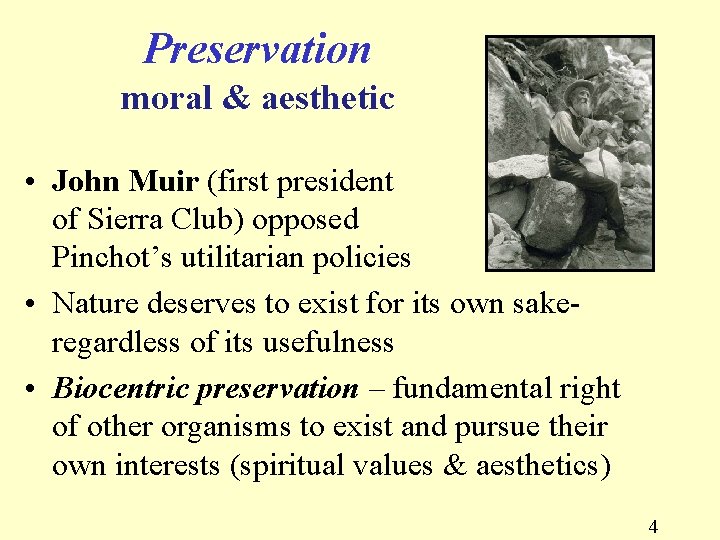 Preservation
moral & aesthetic

• John Muir (first president of Sierra Club) opposed Pinchot's utilitarian policies
• Nature deserves to exist for its own sake- regardless of its usefulness
• Biocentric preservation – fundamental right of other organisms to exist and pursue their own interests (spiritual values & aesthetics)

4